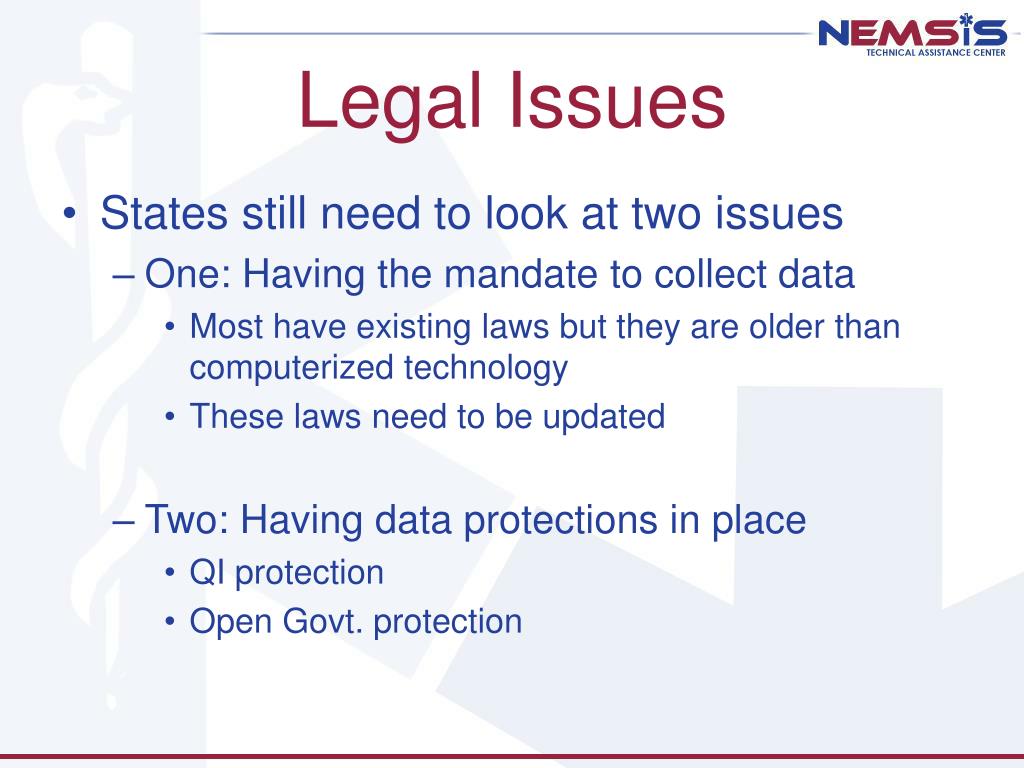 NEMSIS
TECHNICAL ASSISTANCE CENTER

Legal Issues

• States still need to look at two issues
– One: Having the mandate to collect data
• Most have existing laws but they are older than computerized technology
• These laws need to be updated

– Two: Having data protections in place
• QI protection
• Open Govt. protection